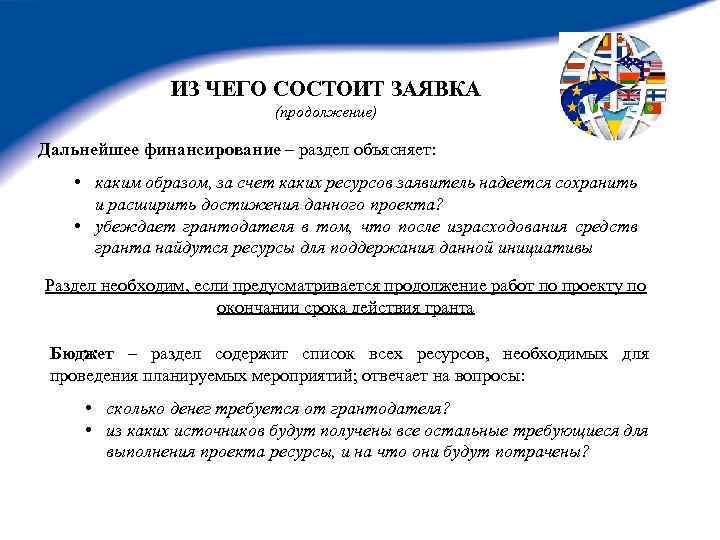 ИЗ ЧЕГО СОСТОИТ ЗАЯВКА
(продолжение)

Дальнейшее финансирование – раздел объясняет:

• каким образом, за счет каких ресурсов заявитель надеется сохранить и расширить достижения данного проекта?
• убеждает грантодателя в том, что после израсходования средств гранта найдутся ресурсы для поддержания данной инициативы

Раздел необходим, если предусматривается продолжение работ по проекту по окончании срока действия гранта

Бюджет – раздел содержит список всех ресурсов, необходимых для проведения планируемых мероприятий; отвечает на вопросы:

• сколько денег требуется от грантодателя?
• из каких источников будут получены все остальные требующиеся для выполнения проекта ресурсы, и на что они будут потрачены?